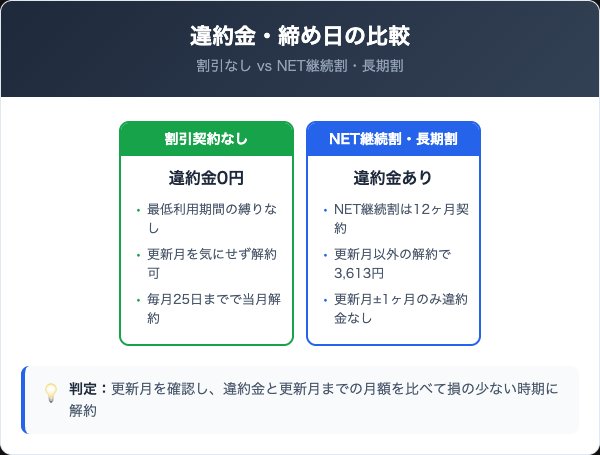 違約金・締め日の比較

割引なし vs NET継続割・長期割

割引契約なし

違約金0円

• 最低利用期間の縛りなし

• 更新月を気にせず解約可

• 毎月25日までで当月解約

NET継続割・長期割

違約金あり

• NET継続割は12ヶ月契約

• 更新月以外の解約で3,613円

• 更新月±1ヶ月のみ違約金なし

判定：更新月を確認し、違約金と更新月までの月額を比べて損の少ない時期に解約